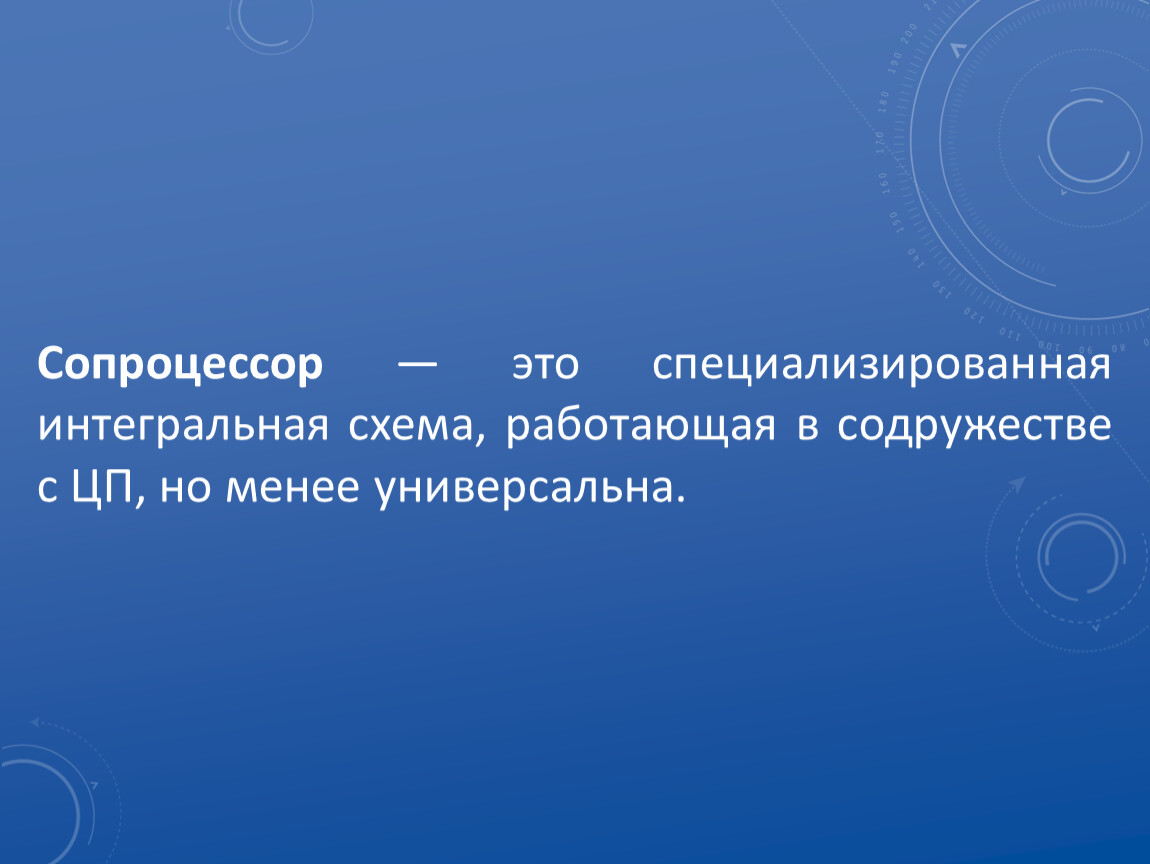 Сопроцессор — это специализированная интегральная схема, работающая в содружестве с ЦП, но менее универсальна.